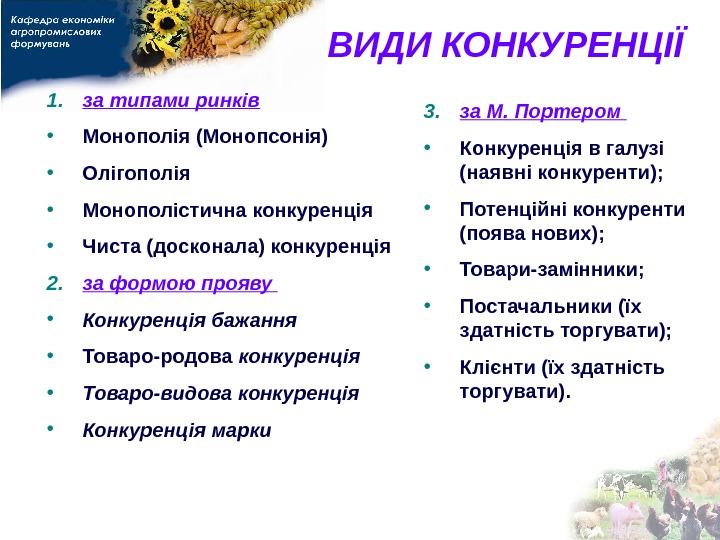 Кафедра економіки агропромислових формувань

ВИДИ КОНКУРЕНЦІЇ

1. за типами ринків
• Монополія (Монопсонія)
• Олігополія
• Монополістична конкуренція
• Чиста (досконала) конкуренція
2. за формою прояву
• Конкуренція бажання
• Товаро-родова конкуренція
• Товаро-видова конкуренція
• Конкуренція марки

3. за М. Портером
• Конкуренція в галузі (наявні конкуренти);
• Потенційні конкуренти (поява нових);
• Товари-замінники;
• Постачальники (їх здатність торгувати);
• Клієнти (їх здатність торгувати).